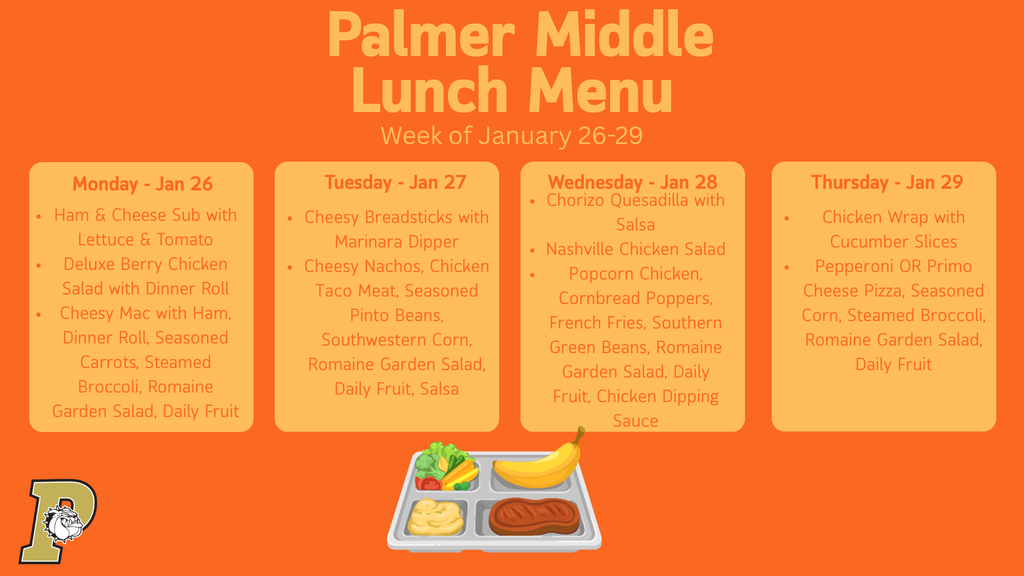 Palmer Middle Lunch Menu

Week of January 26-29

Monday - Jan 26

- Ham & Cheese Sub with Lettuce & Tomato
- Deluxe Berry Chicken Salad with Dinner Roll
- Cheesy Mac with Ham, Dinner Roll, Seasoned Carrots, Steamed Broccoli, Romaine Garden Salad, Daily Fruit

Tuesday - Jan 27

- Cheesy Breadsticks with Marinara Dipper
- Cheesy Nachos, Chicken Taco Meat, Seasoned Pinto Beans, Southwestern Corn, Romaine Garden Salad, Daily Fruit, Salsa

Wednesday - Jan 28

- Chorizo Quesadilla with Salsa
- Nashville Chicken Salad
- Popcorn Chicken, Cornbread Poppers, French Fries, Southern Green Beans, Romaine Garden Salad, Daily Fruit, Chicken Dipping Sauce

Thursday - Jan 29

- Chicken Wrap with Cucumber Slices
- Pepperoni OR Primo Cheese Pizza, Seasoned Corn, Steamed Broccoli, Romaine Garden Salad, Daily Fruit

P